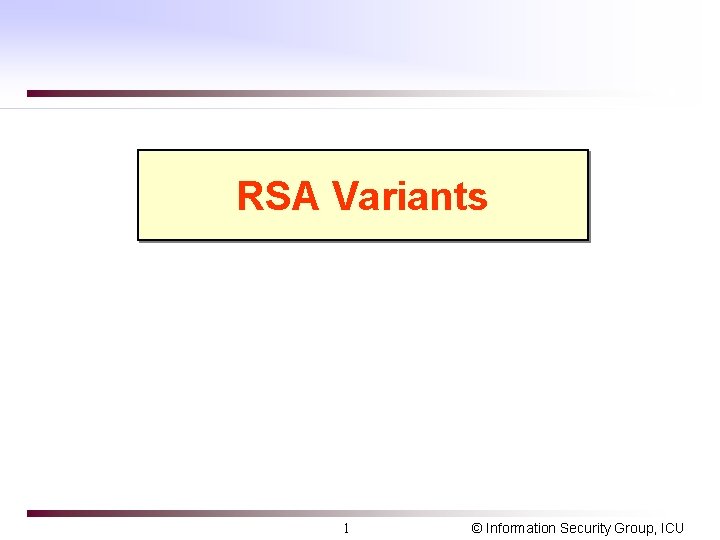 RSA Variants

1

© Information Security Group, ICU